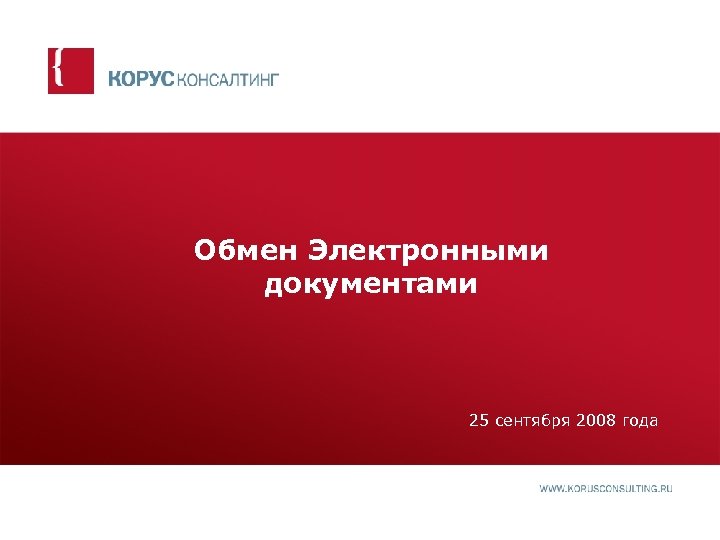 {
КОРУС КОНСАЛТИНГ

Обмен Электронными документами

25 сентября 2008 года

WWW.KORUSCONSULTING.RU